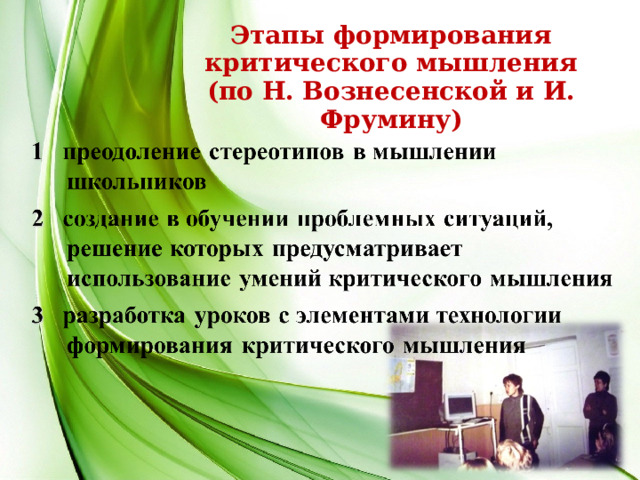 Этапы формирования критического мышления (по Н. Вознесенской и И. Фрумину)

1 преодоление стереотипов в мышлении школьников

2 создание в обучении проблемных ситуаций, решение которых предусматривает использование умений критического мышления

3 разработка уроков с элементами технологии формирования критического мышления